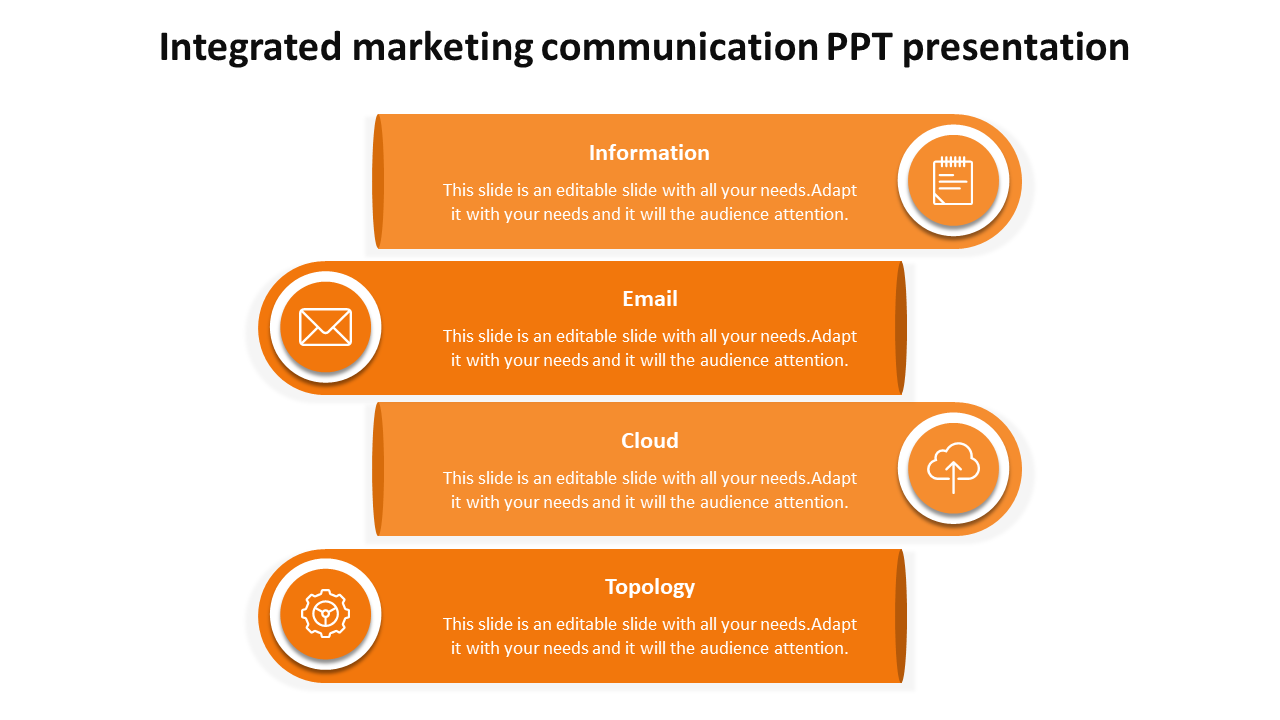 Integrated marketing communication PPT presentation

Information

This slide is an editable slide with all your needs.Adapt it with your needs and it will the audience attention.

Email

This slide is an editable slide with all your needs.Adapt it with your needs and it will the audience attention.

Cloud

This slide is an editable slide with all your needs.Adapt it with your needs and it will the audience attention.

Topology

This slide is an editable slide with all your needs.Adapt it with your needs and it will the audience attention.